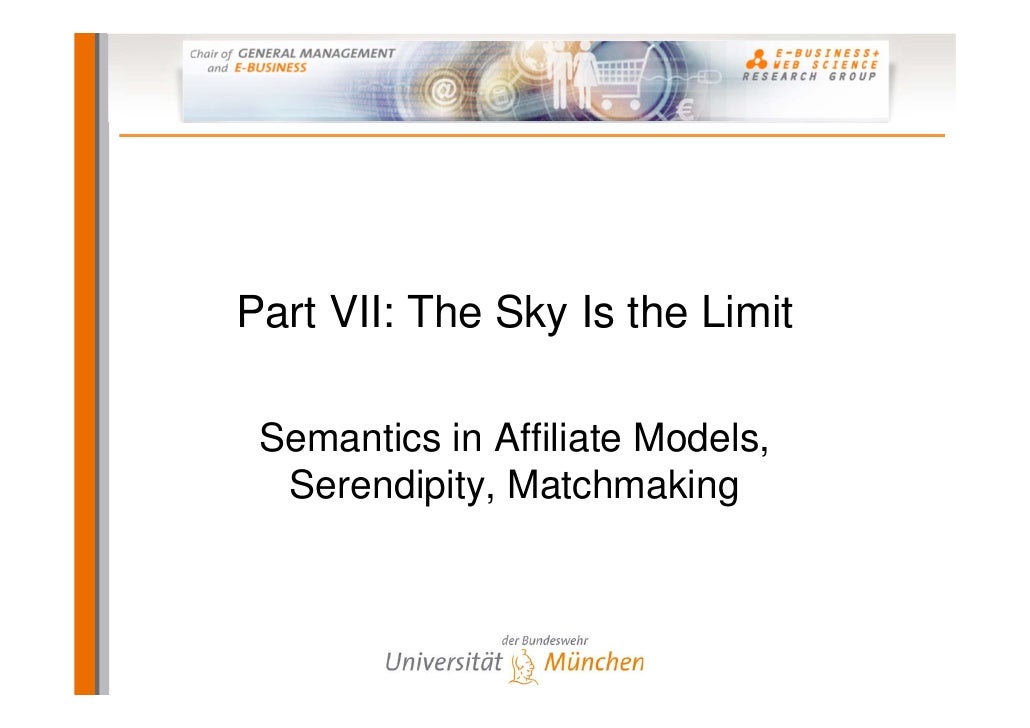 Chair of GENERAL MANAGEMENT
and E-BUSINESS

E-BUSINESS+
WEB SCIENCE
RESEARCH GROUP

Part VII: The Sky Is the Limit

Semantics in Affiliate Models, Serendipity, Matchmaking

der Bundeswehr
Universität München